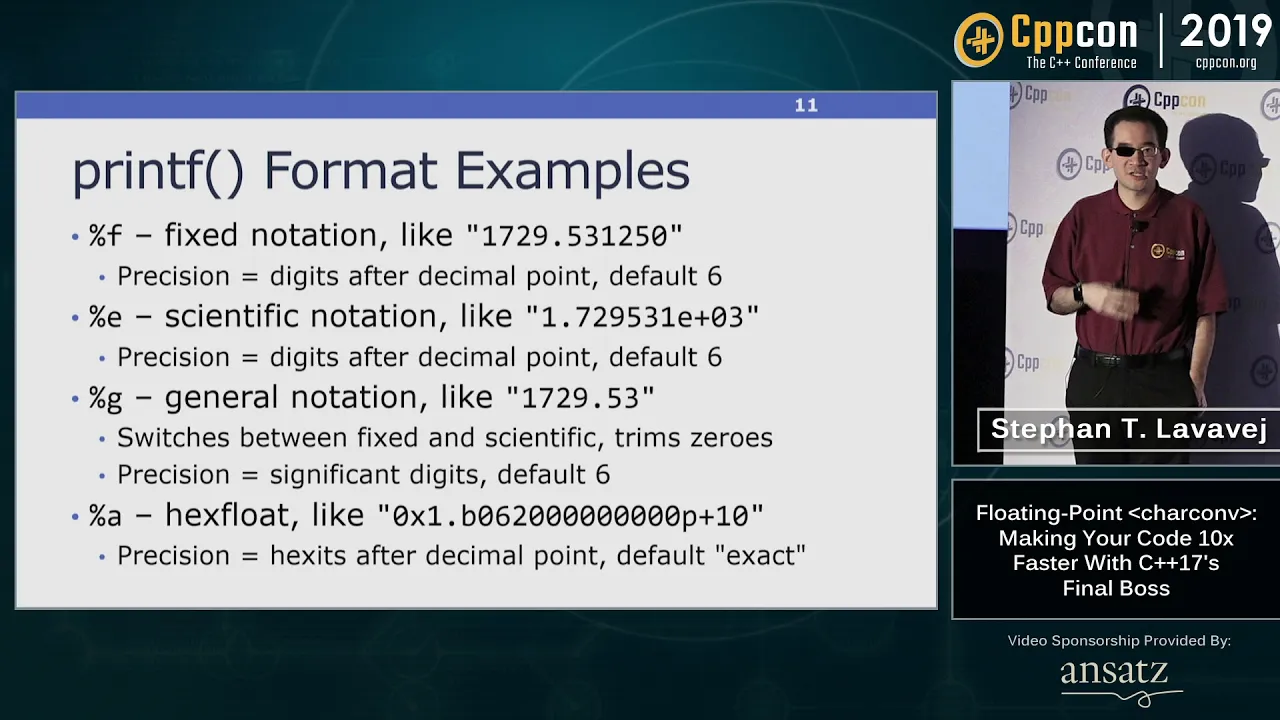 Cppcon
The C++ Conference
2019
cppcon.org

11

printf() Format Examples

• %f – fixed notation, like "1729.531250"
  • Precision = digits after decimal point, default 6
• %e – scientific notation, like "1.729531e+03"
  • Precision = digits after decimal point, default 6
• %g – general notation, like "1729.53"
  • Switches between fixed and scientific, trims zeroes
  • Precision = significant digits, default 6
• %a – hexfloat, like "0x1.b062000000000p+10"
  • Precision = hexits after decimal point, default "exact"

Stephan T. Lavavej

Floating-Point <charconv>: Making Your Code 10x Faster With C++17's Final Boss

Video Sponsorship Provided By:
ansatz